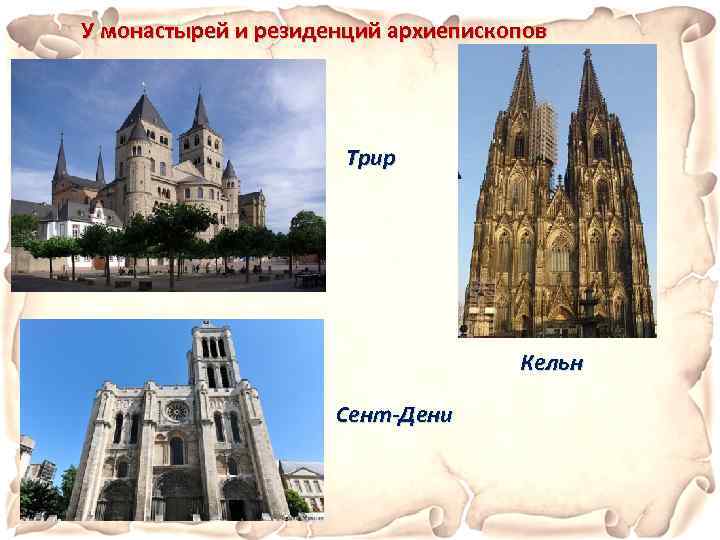 У монастырей и резиденций архиепископов

Трир

Кельн

Сент-Дени